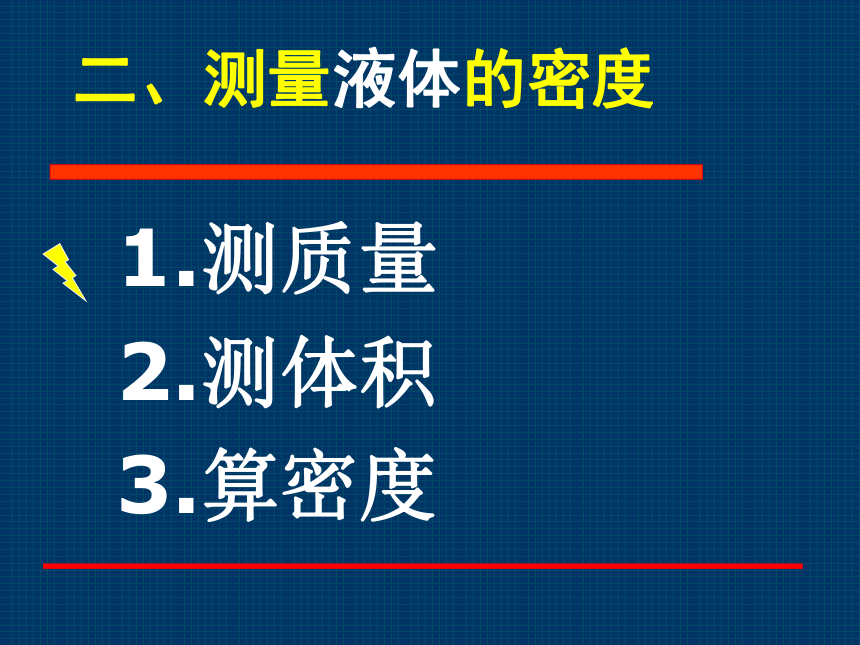 二、测量液体的密度

1.测质量
2.测体积
3.算密度